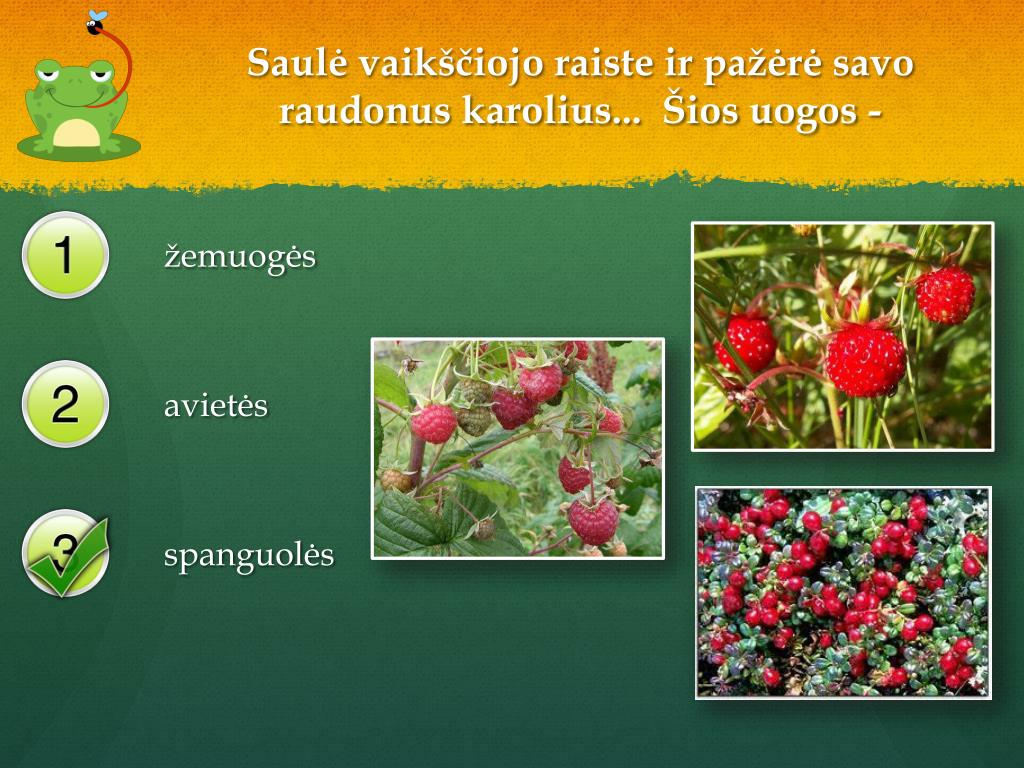 Saulė vaikščiojo raiste ir pažėrė savo raudonus karolius... Šios uogos -

1 žemuogės

2 avietės

3 spanguolės